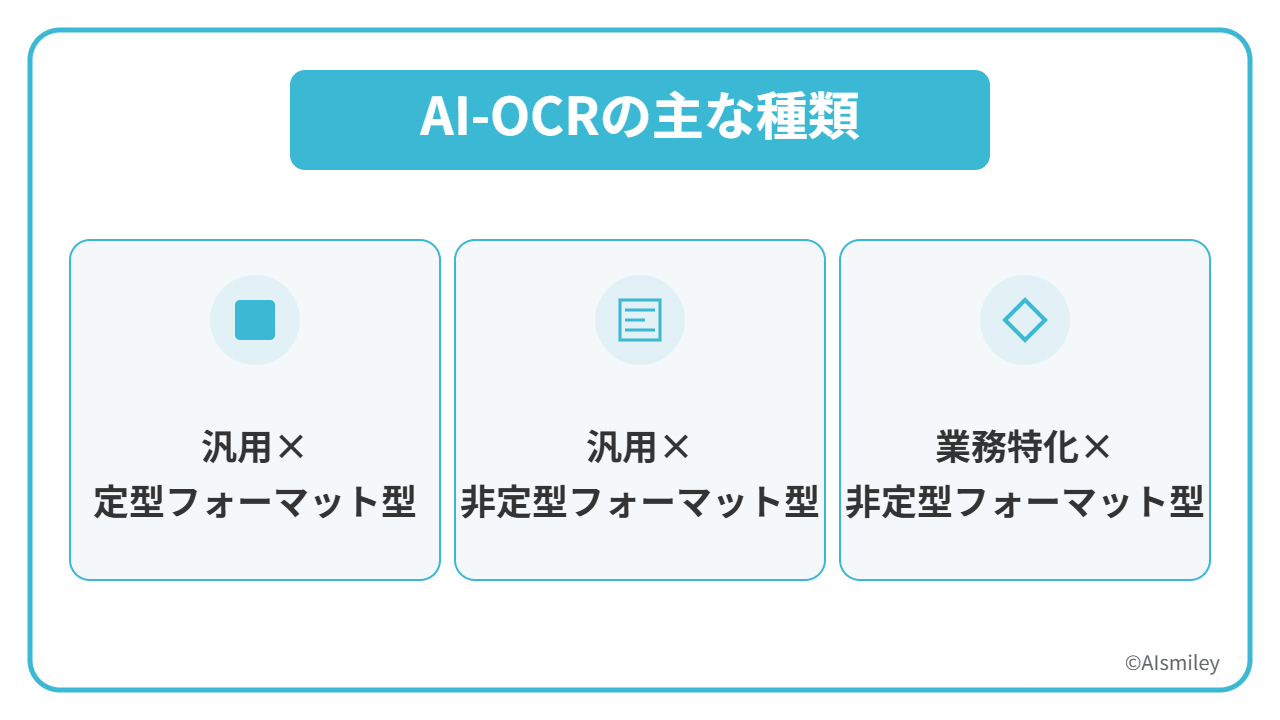 AI-OCRの主な種類

汎用×
定型フォーマット型

汎用×
非定型フォーマット型

業務特化×
非定型フォーマット型

©AIsmiley